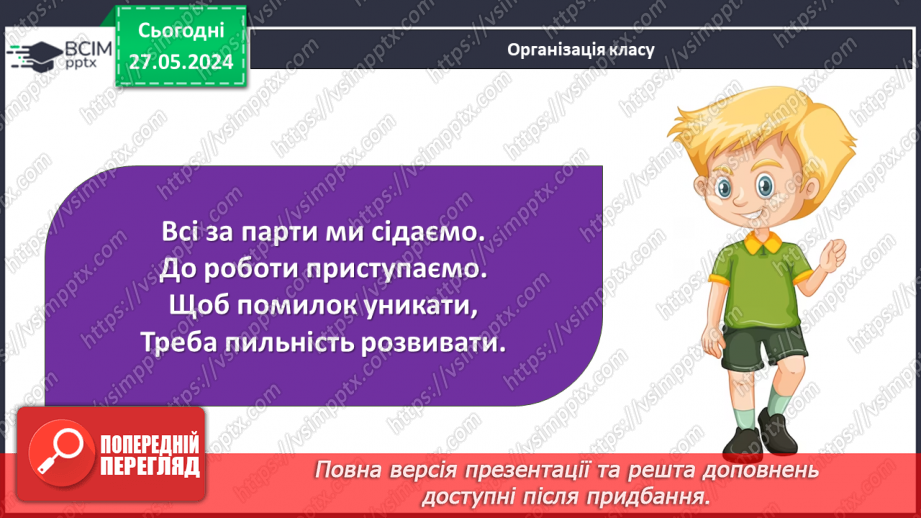 ВСІМ pptx

Сьогодні 27.05.2024

Організація класу

Всі за парти ми сідаємо.
До роботи приступаємо.
Щоб помилок уникати,
Треба пильність розвивати.

https://vsimpptx.com

ПОПЕРЕДНІЙ ПЕРЕГЛЯД

Повна версія презентації та решта доповнень доступні після придбання.